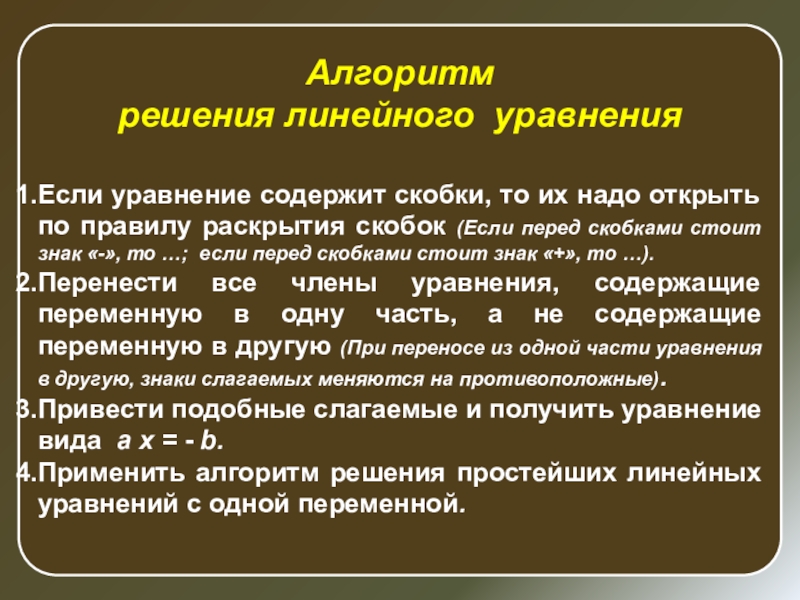 Алгоритм
решения линейного уравнения

1.Если уравнение содержит скобки, то их надо открыть по правилу раскрытия скобок (Если перед скобками стоит знак «-», то …; если перед скобками стоит знак «+», то …).
2.Перенести все члены уравнения, содержащие переменную в одну часть, а не содержащие переменную в другую (При переносе из одной части уравнения в другую, знаки слагаемых меняются на противоположные).
3.Привести подобные слагаемые и получить уравнение вида $a x = - b$.
4.Применить алгоритм решения простейших линейных уравнений с одной переменной.